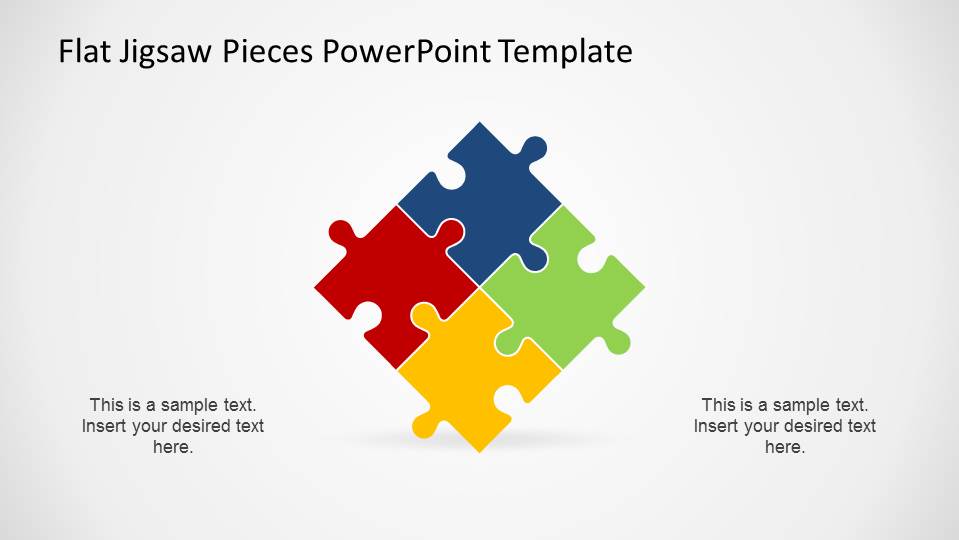 Flat Jigsaw Pieces PowerPoint Template

This is a sample text. Insert your desired text here.

This is a sample text. Insert your desired text here.